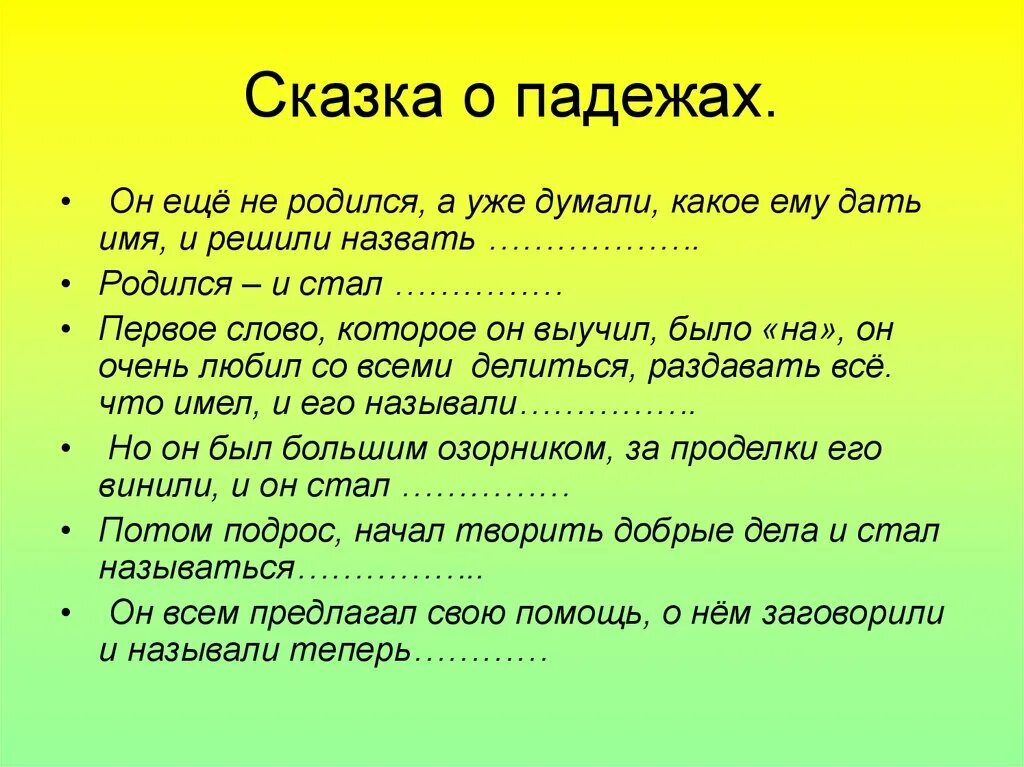 Сказка о падежах.

• Он ещё не родился, а уже думали, какое ему дать имя, и решили назвать ………………..

• Родился – и стал ……………

• Первое слово, которое он выучил, было «на», он очень любил со всеми делиться, раздавать всё. что имел, и его называли……………..

• Но он был большим озорником, за проделки его винили, и он стал ……………

• Потом подрос, начал творить добрые дела и стал называться……………...

• Он всем предлагал свою помощь, о нём заговорили и называли теперь…………